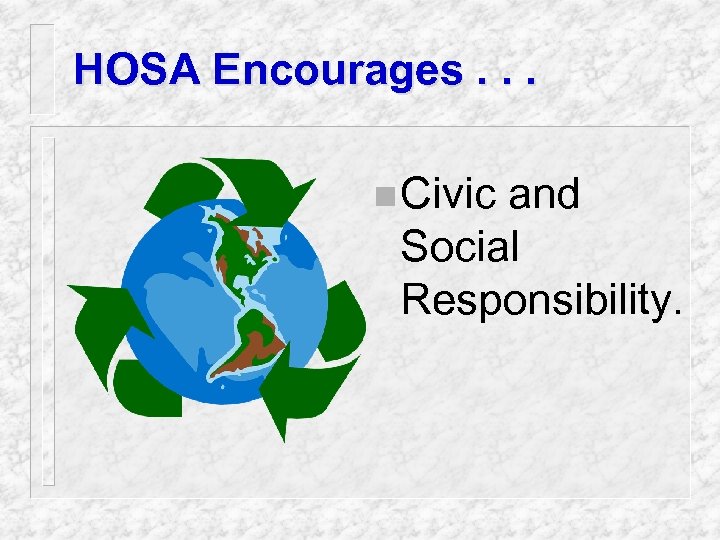 HOSA Encourages . . .

Civic and Social Responsibility.